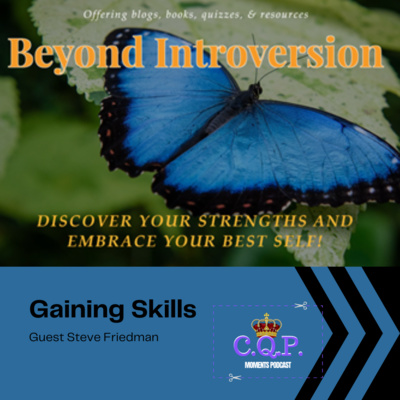 Offering blogs, books, quizzes, & resources

Beyond Introversion

DISCOVER YOUR STRENGTHS AND EMBRACE YOUR BEST SELF!

Gaining Skills

Guest Steve Friedman

C.Q.P.
MOMENTS PODCAST